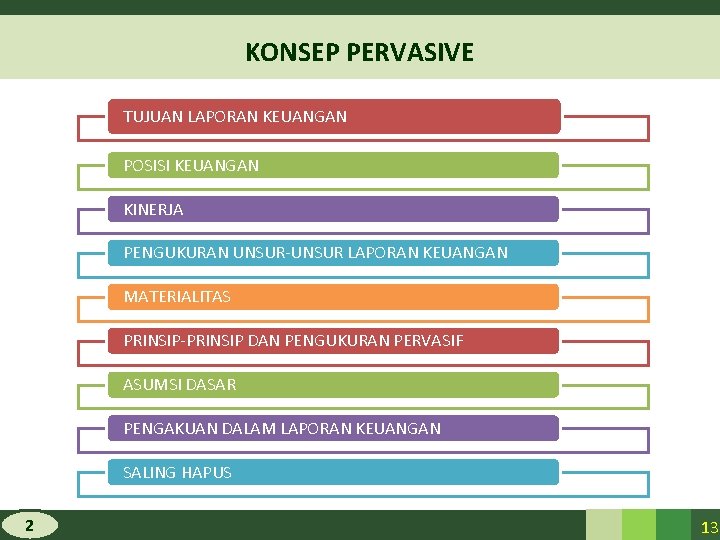 KONSEP PERVASIVE

TUJUAN LAPORAN KEUANGAN

POSISI KEUANGAN

KINERJA

PENGUKURAN UNSUR-UNSUR LAPORAN KEUANGAN

MATERIALITAS

PRINSIP-PRINSIP DAN PENGUKURAN PERVASIF

ASUMSI DASAR

PENGAKUAN DALAM LAPORAN KEUANGAN

SALING HAPUS

2

13